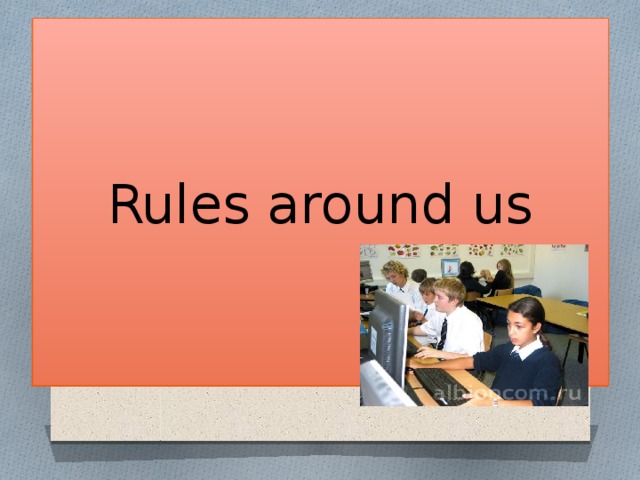 Rules around us

albioncom.ru